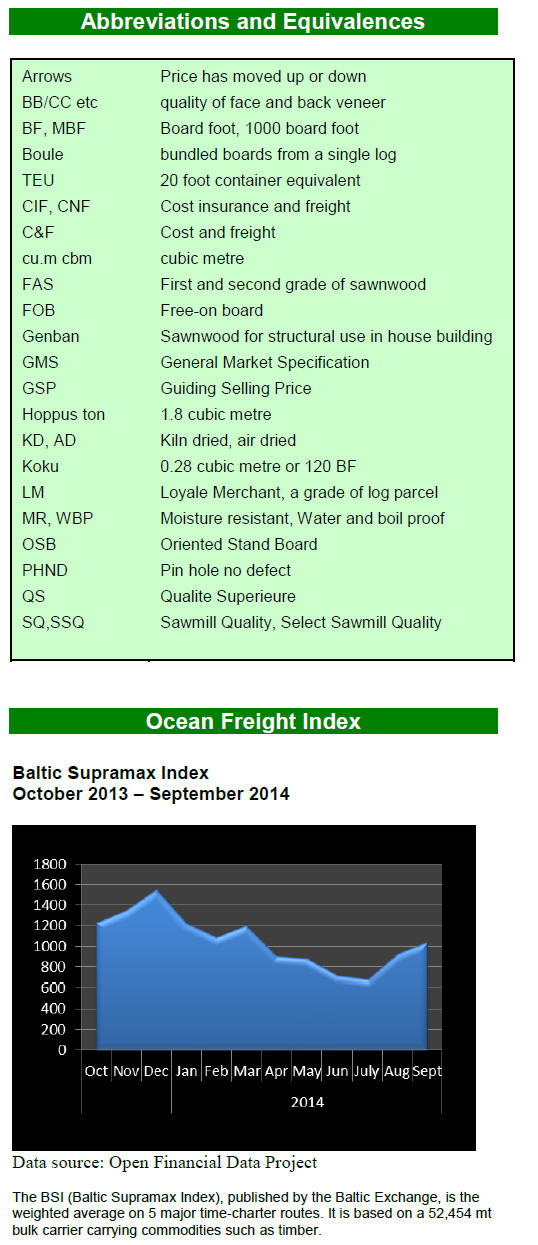 Abbreviations and Equivalences

| | |
|---|---|
| Arrows | Price has moved up or down |
| BB/CC etc | quality of face and back veneer |
| BF, MBF | Board foot, 1000 board foot |
| Boule | bundled boards from a single log |
| TEU | 20 foot container equivalent |
| CIF, CNF | Cost insurance and freight |
| C&F | Cost and freight |
| cu.m cbm | cubic metre |
| FAS | First and second grade of sawnwood |
| FOB | Free-on board |
| Genban | Sawnwood for structural use in house building |
| GMS | General Market Specification |
| GSP | Guiding Selling Price |
| Hoppus ton | 1.8 cubic metre |
| KD, AD | Kiln dried, air dried |
| Koku | 0.28 cubic metre or 120 BF |
| LM | Loyale Merchant, a grade of log parcel |
| MR, WBP | Moisture resistant, Water and boil proof |
| OSB | Oriented Stand Board |
| PHND | Pin hole no defect |
| QS | Qualite Superieure |
| SQ,SSQ | Sawmill Quality, Select Sawmill Quality |

Ocean Freight Index

Baltic Supramax Index
October 2013 – September 2014

1800
1600
1400
1200
1000
800
600
400
200
0
Oct Nov Dec Jan Feb Mar Apr May Jun July Aug Sept
2014

Data source: Open Financial Data Project

The BSI (Baltic Supramax Index), published by the Baltic Exchange, is the weighted average on 5 major time-charter routes. It is based on a 52,454 mt bulk carrier carrying commodities such as timber.